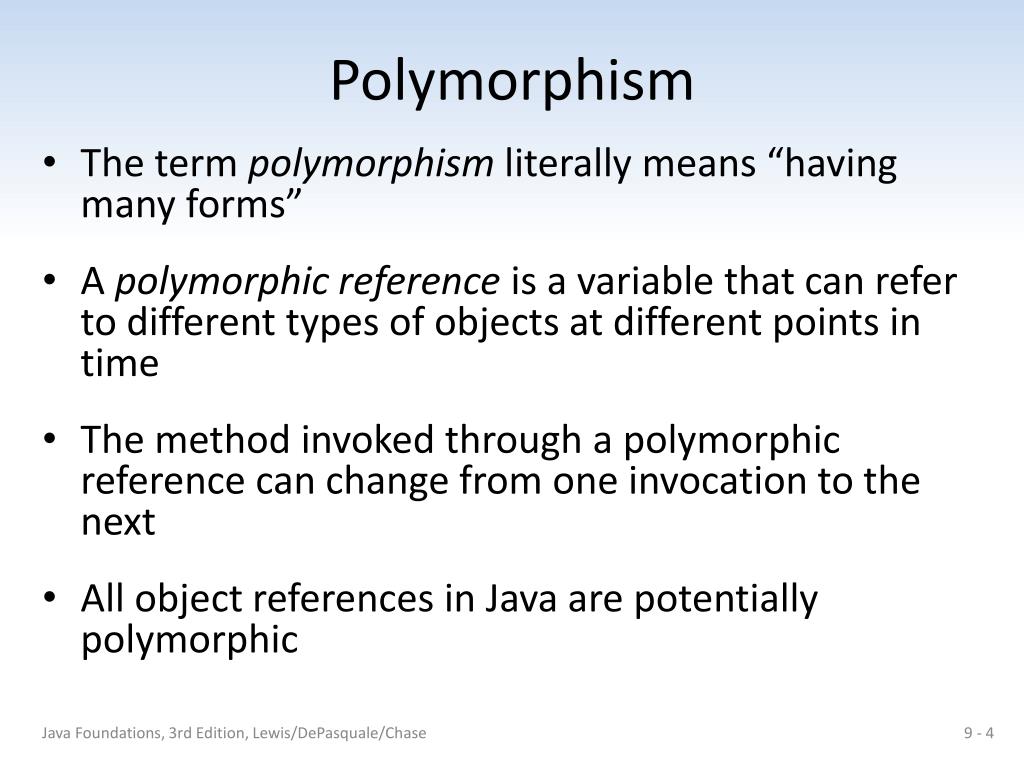 Polymorphism

• The term polymorphism literally means “having many forms”

• A polymorphic reference is a variable that can refer to different types of objects at different points in time

• The method invoked through a polymorphic reference can change from one invocation to the next

• All object references in Java are potentially polymorphic

Java Foundations, 3rd Edition, Lewis/DePasquale/Chase

9 - 4